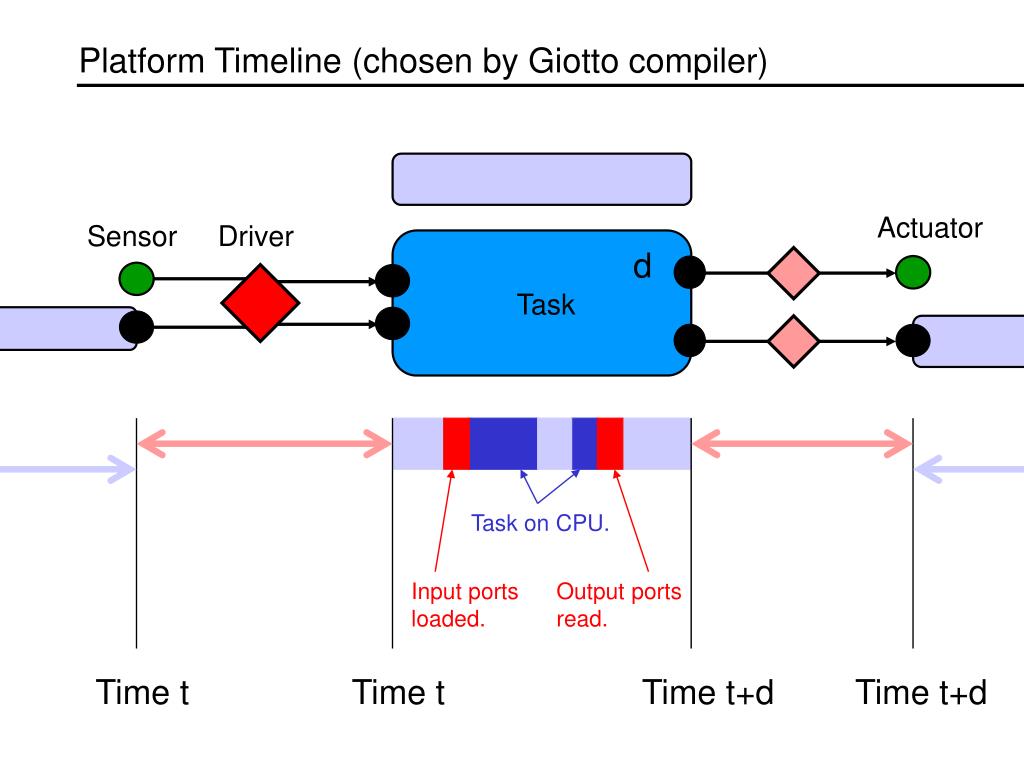 Platform Timeline (chosen by Giotto compiler)

Sensor

Driver

Task

d

Actuator

Task on CPU.

Input ports loaded.

Output ports read.

Time t

Time t

Time t+d

Time t+d